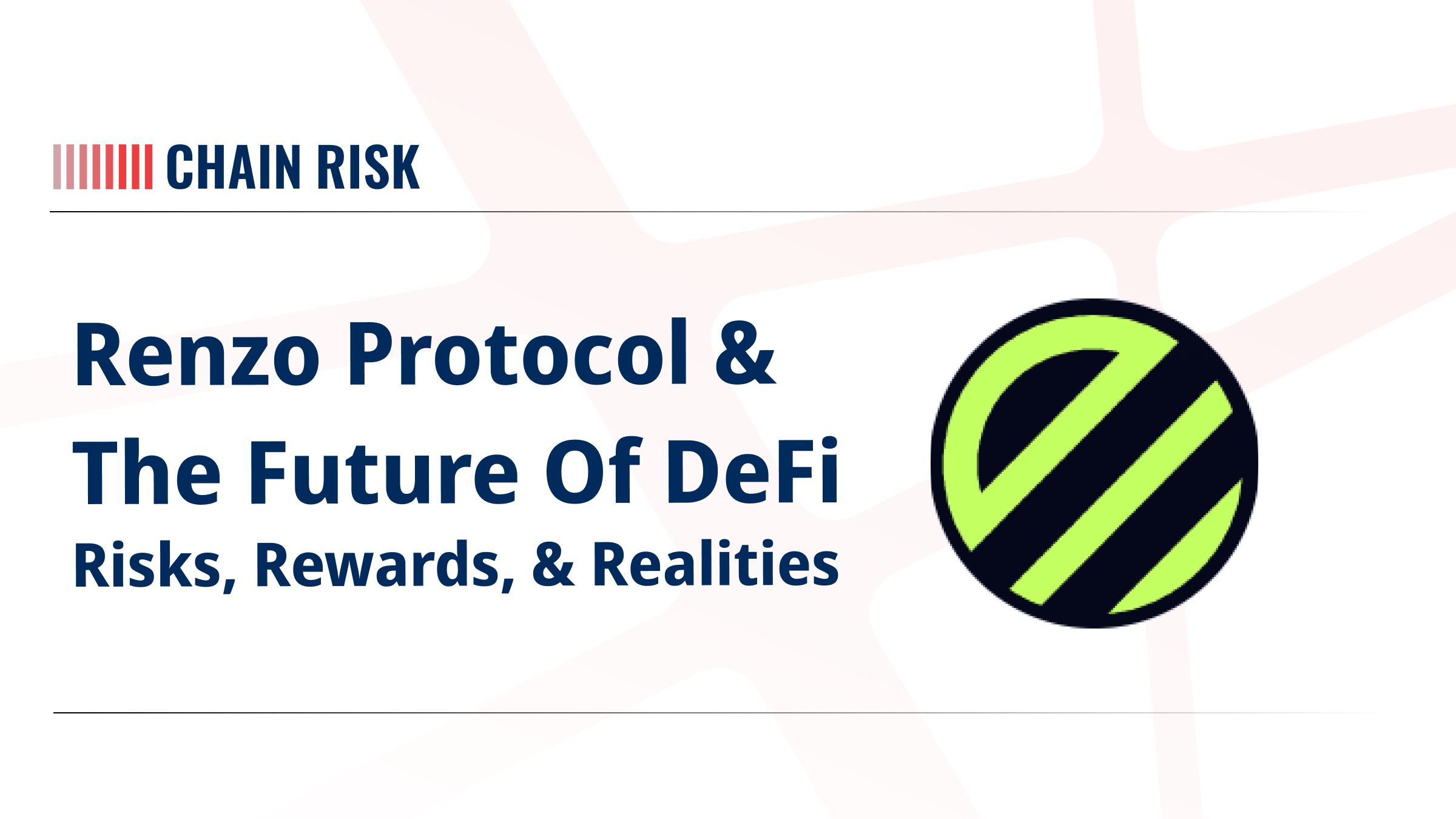 CHAIN RISK

Renzo Protocol & The Future Of DeFi

Risks, Rewards, & Realities